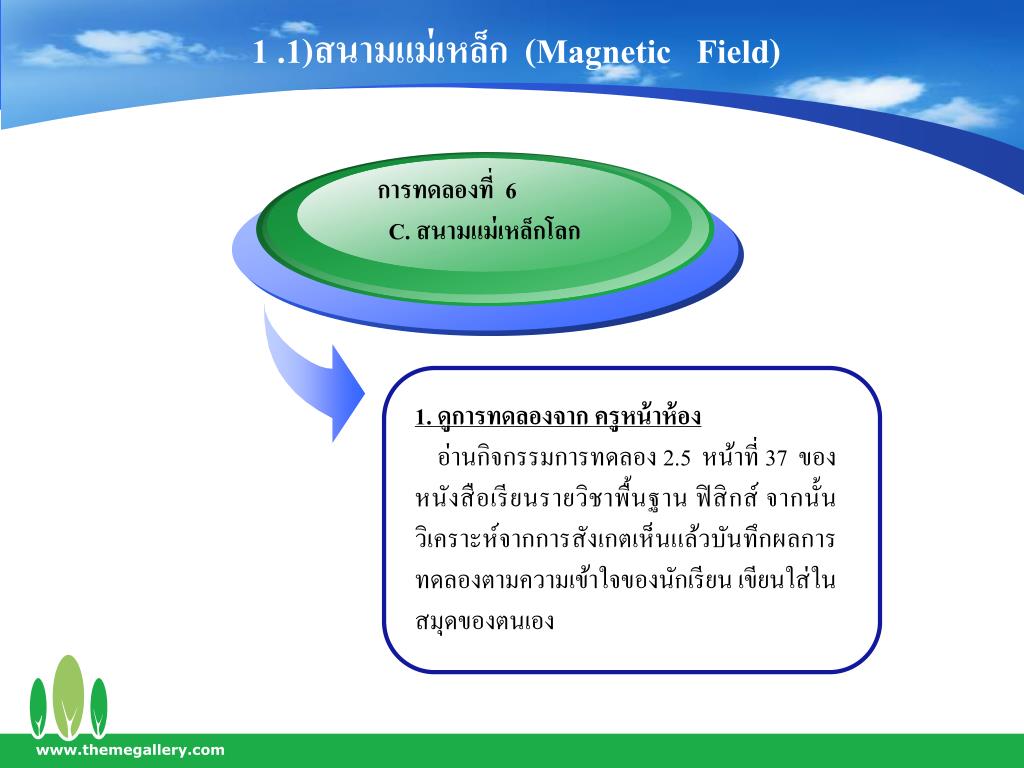 1 .1)สนามแม่เหล็ก (Magnetic Field)

การทดลองที่ 6
C. สนามแม่เหล็กโลก

1. ดูการทดลองจาก ครูหน้าห้อง
อ่านกิจกรรมการทดลอง 2.5 หน้าที่ 37 ของหนังสือเรียนรายวิชาพื้นฐาน ฟิสิกส์ จากนั้นวิเคราะห์จากการสังเกตเห็นแล้วบันทึกผลการทดลองตามความเข้าใจของนักเรียน เขียนใส่ในสมุดของตนเอง

www.themegallery.com